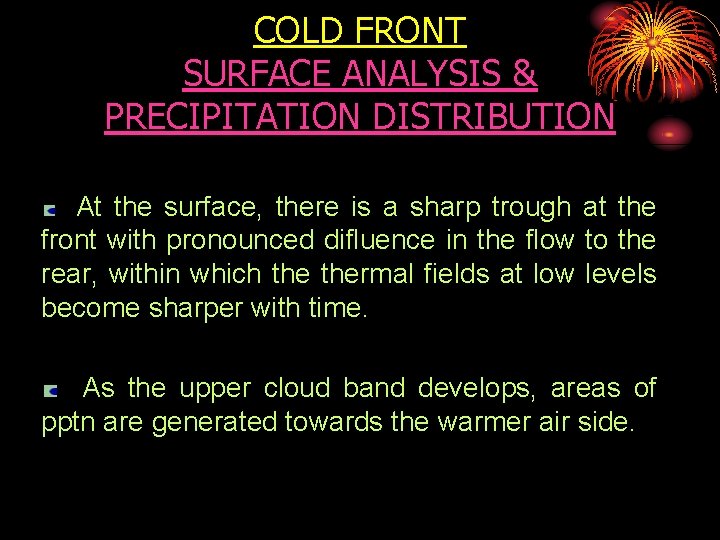 COLD FRONT
SURFACE ANALYSIS &
PRECIPITATION DISTRIBUTION

At the surface, there is a sharp trough at the front with pronounced difluence in the flow to the rear, within which the thermal fields at low levels become sharper with time.

As the upper cloud band develops, areas of pptn are generated towards the warmer air side.